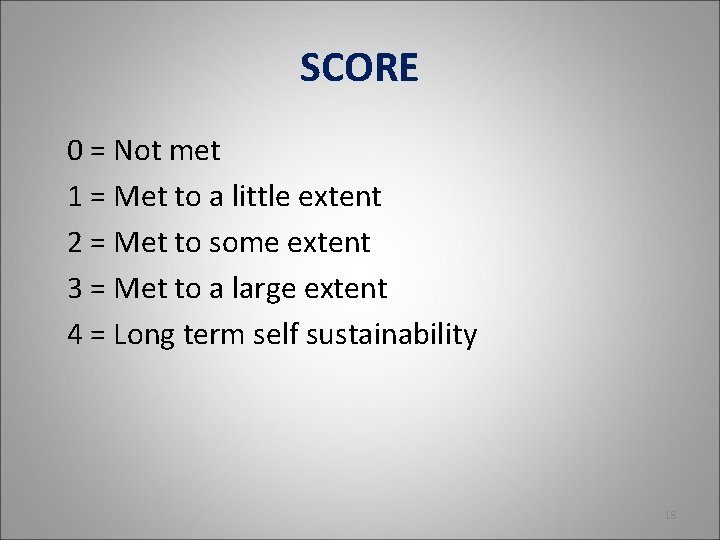 SCORE

0 = Not met

1 = Met to a little extent

2 = Met to some extent

3 = Met to a large extent

4 = Long term self sustainability

18